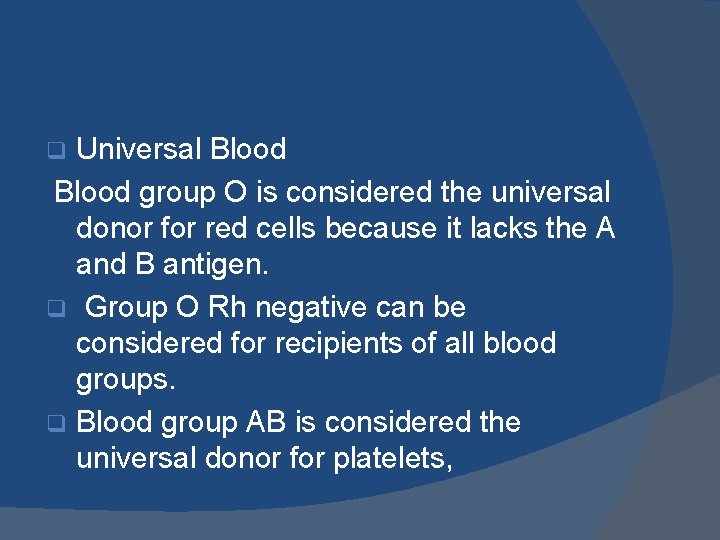 ❑ Universal Blood

Blood group O is considered the universal donor for red cells because it lacks the A and B antigen.

❑ Group O Rh negative can be considered for recipients of all blood groups.

❑ Blood group AB is considered the universal donor for platelets,